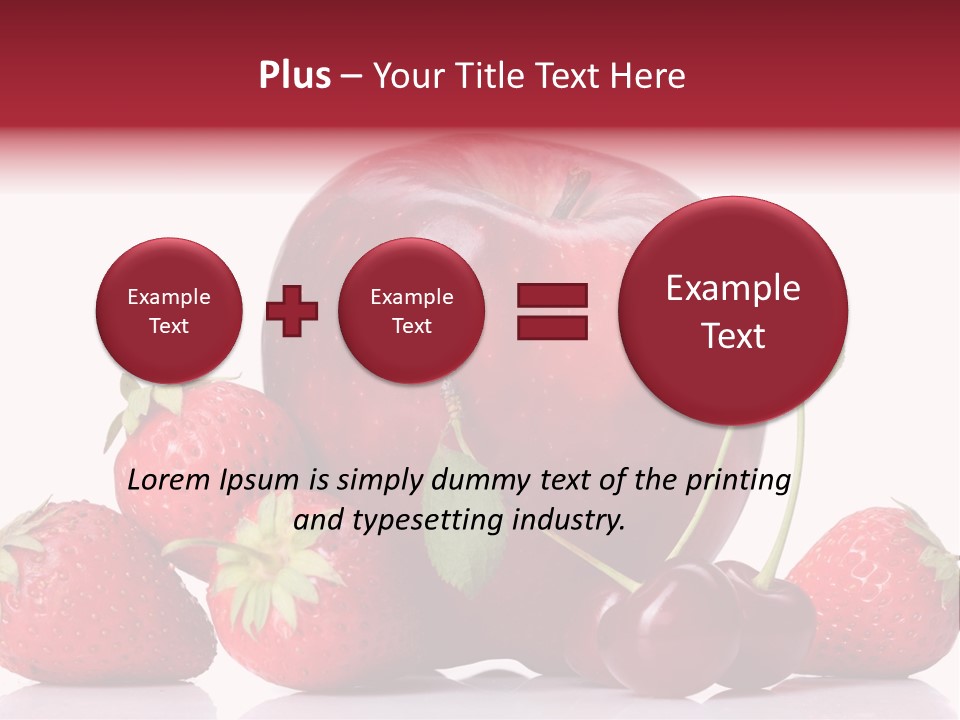 Plus – Your Title Text Here

Example Text

Example Text

Example Text

Lorem Ipsum is simply dummy text of the printing and typesetting industry.